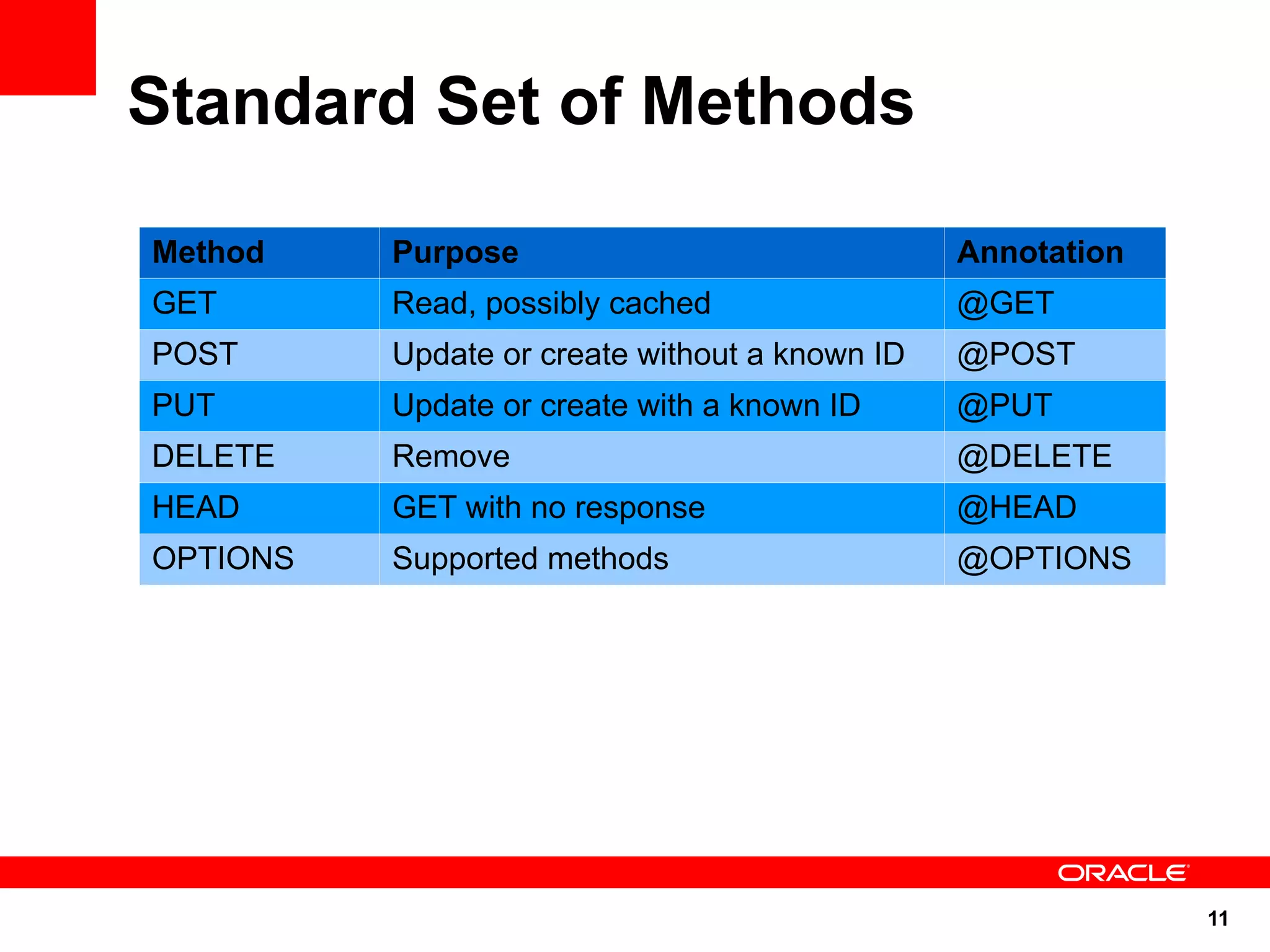 Standard Set of Methods

| Method | Purpose | Annotation |
|---|---|---|
| GET | Read, possibly cached | @GET |
| POST | Update or create without a known ID | @POST |
| PUT | Update or create with a known ID | @PUT |
| DELETE | Remove | @DELETE |
| HEAD | GET with no response | @HEAD |
| OPTIONS | Supported methods | @OPTIONS |

ORACLE

11